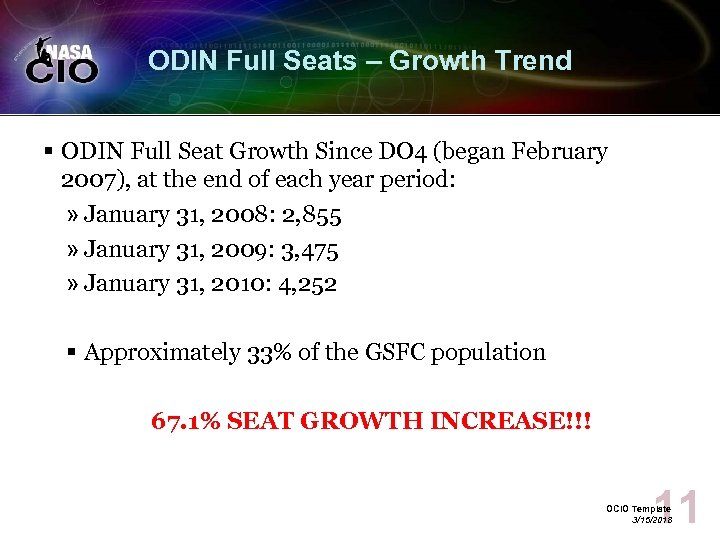 NASA CIO

ODIN Full Seats – Growth Trend

▪ ODIN Full Seat Growth Since DO4 (began February 2007), at the end of each year period:

» January 31, 2008: 2,855

» January 31, 2009: 3,475

» January 31, 2010: 4,252

▪ Approximately 33% of the GSFC population

67.1% SEAT GROWTH INCREASE!!!

OCIO Template
3/15/2018
11